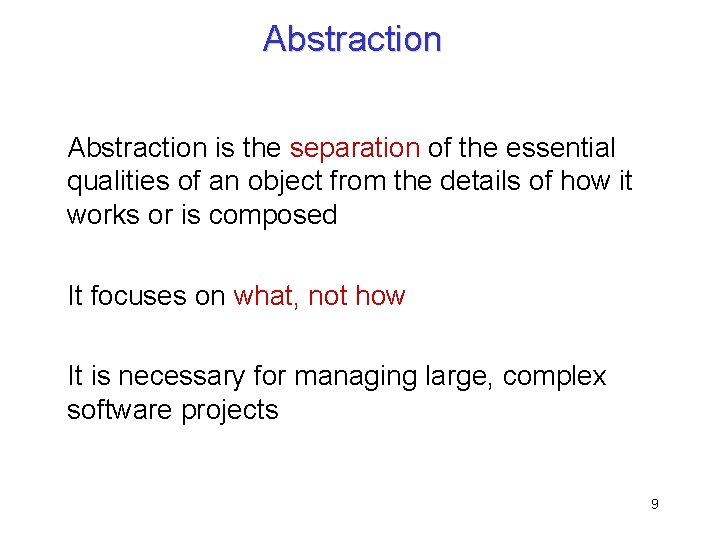 Abstraction

Abstraction is the separation of the essential qualities of an object from the details of how it works or is composed

It focuses on what, not how

It is necessary for managing large, complex software projects

9